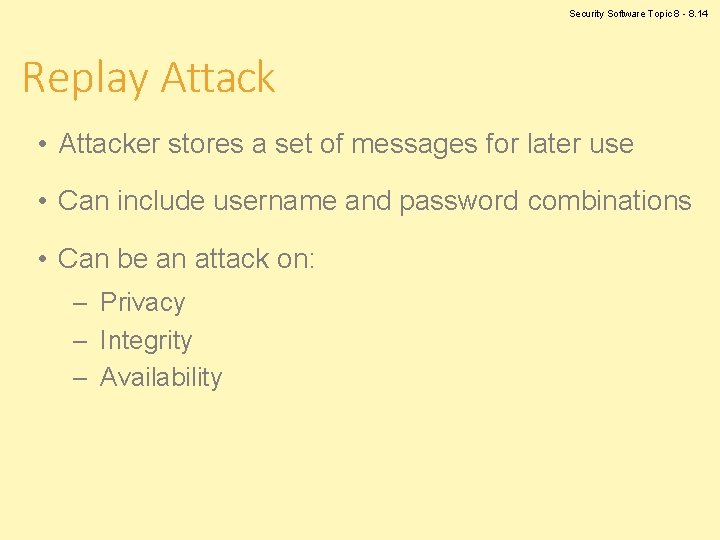 Security Software Topic 8 - 8.14

Replay Attack

• Attacker stores a set of messages for later use

• Can include username and password combinations

• Can be an attack on:
– Privacy
– Integrity
– Availability